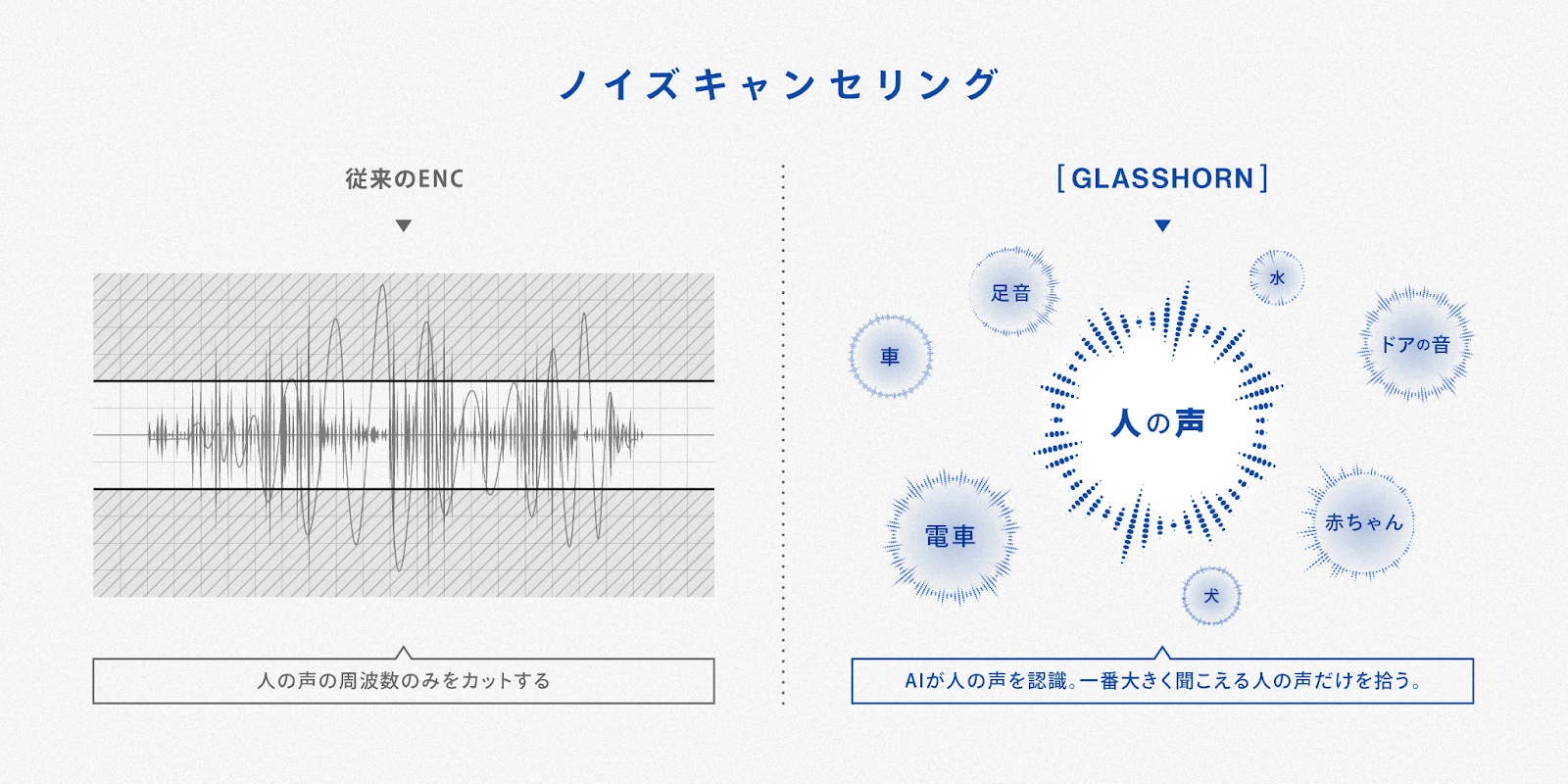 ノイズキャンセリング

従来のENC

人の声の周波数のみをカットする

[GLASSHORN]

足音

水

車

ドアの音

人の声

電車

赤ちゃん

犬

AIが人の声を認識。一番大きく聞こえる人の声だけを拾う。